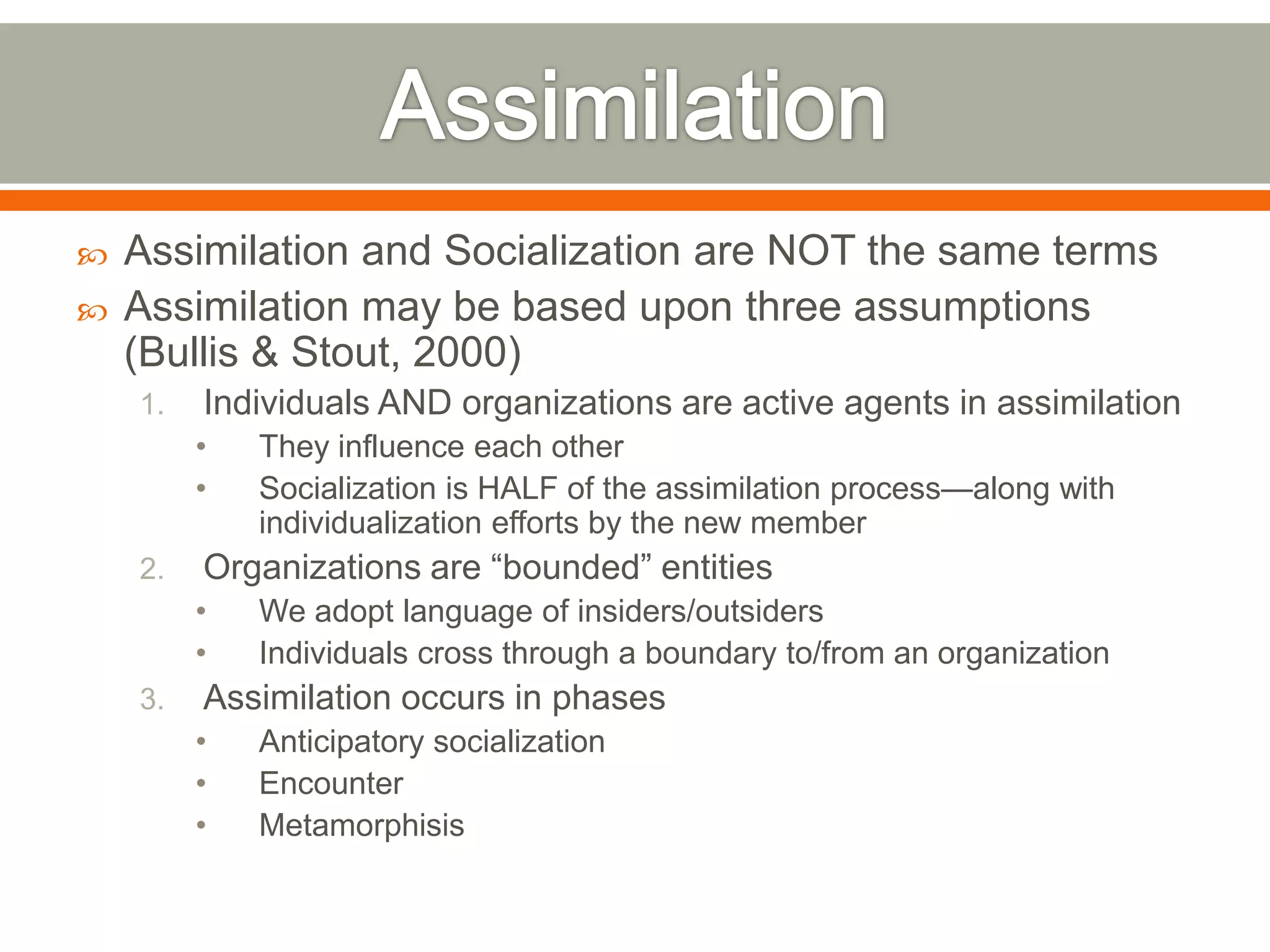 Assimilation

Assimilation and Socialization are NOT the same terms

Assimilation may be based upon three assumptions (Bullis & Stout, 2000)

1. Individuals AND organizations are active agents in assimilation
 • They influence each other
 • Socialization is HALF of the assimilation process—along with individualization efforts by the new member
2. Organizations are “bounded” entities
 • We adopt language of insiders/outsiders
 • Individuals cross through a boundary to/from an organization
3. Assimilation occurs in phases
 • Anticipatory socialization
 • Encounter
 • Metamorphisis